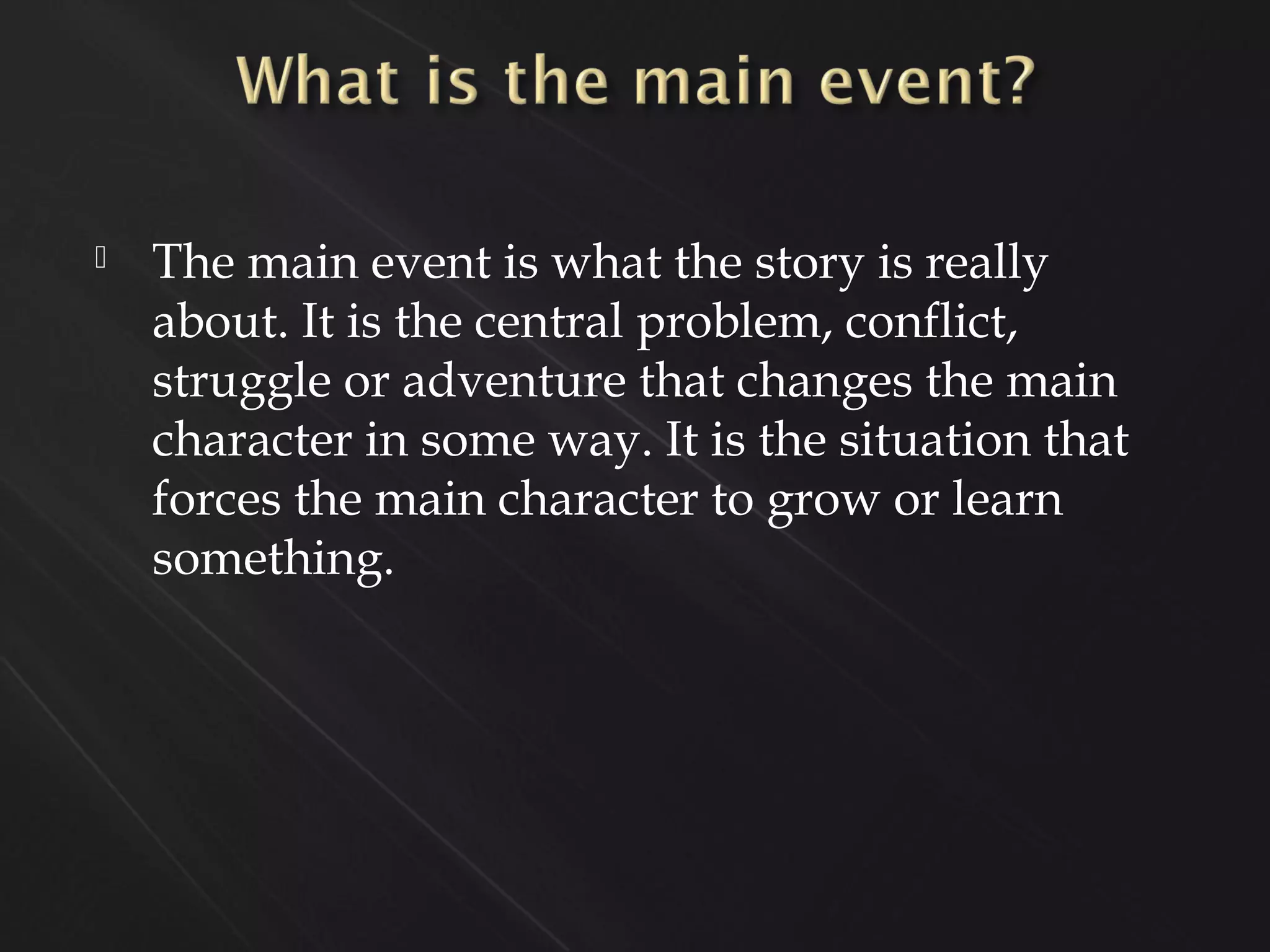 What is the main event?

The main event is what the story is really about. It is the central problem, conflict, struggle or adventure that changes the main character in some way. It is the situation that forces the main character to grow or learn something.